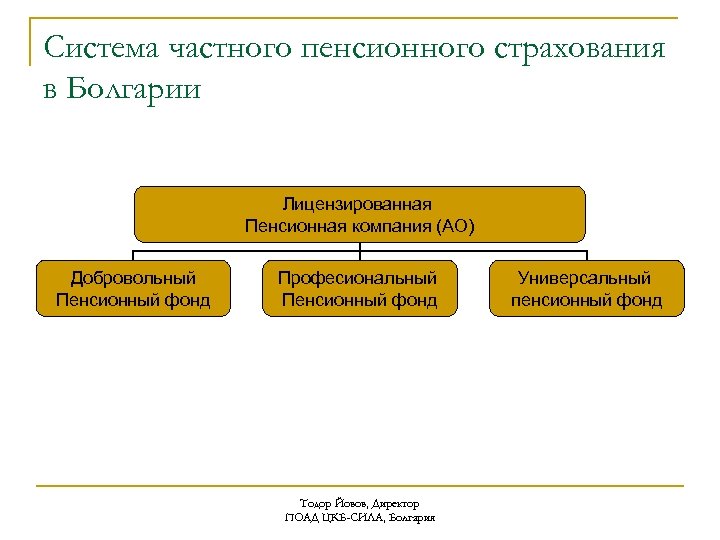 Система частного пенсионного страхования в Болгарии

Лицензированная
Пенсионная компания (АО)

Добровольный
Пенсионный фонд

Професиональный
Пенсионный фонд

Универсальный
пенсионный фонд

Тодор Йовов, Директор
ПОАД ЦКБ-СИЛА, Болгария